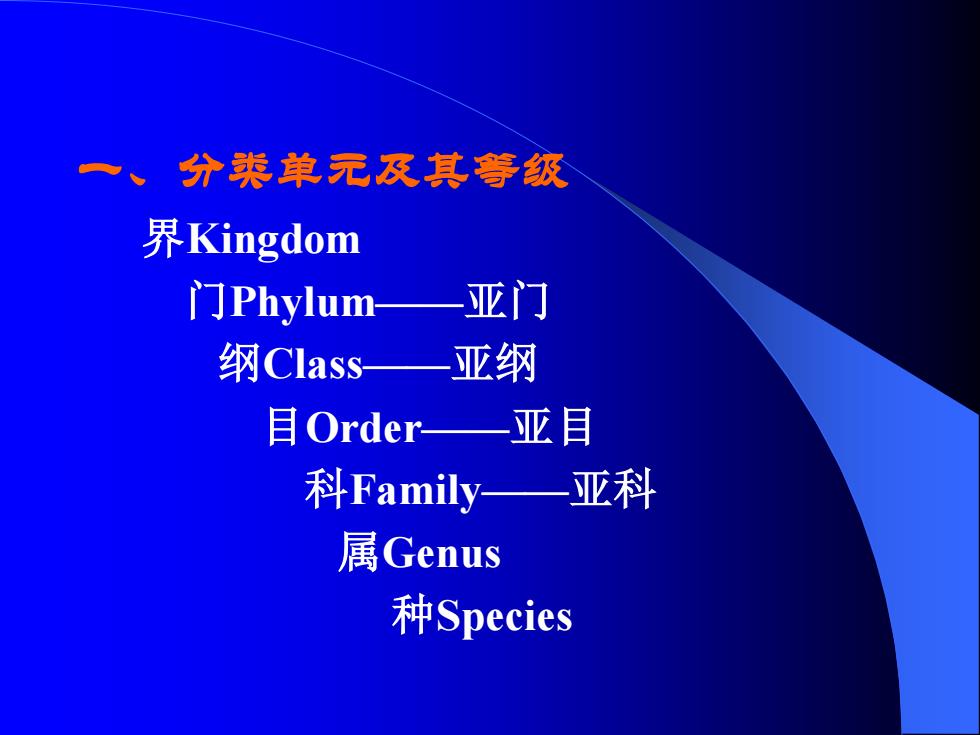 一、分类单元及其等级

界Kingdom

门Phylum——亚门

纲Class——亚纲

目Order——亚目

科Family——亚科

属Genus

种Species